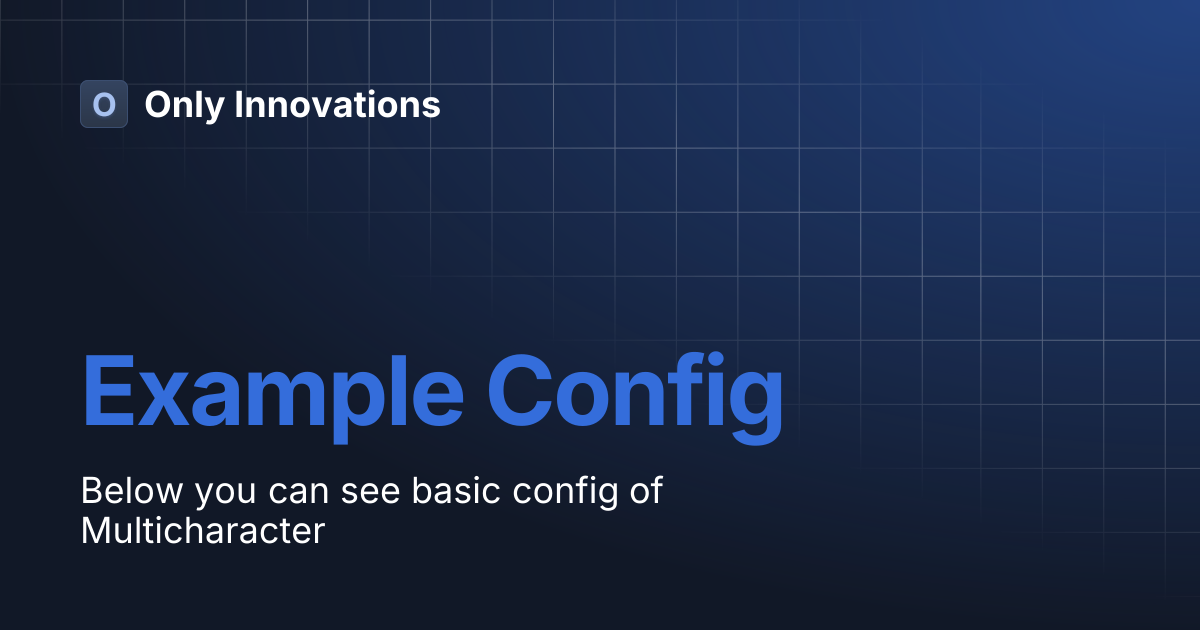 O Only Innovations

Example Config

Below you can see basic config of Multicharacter